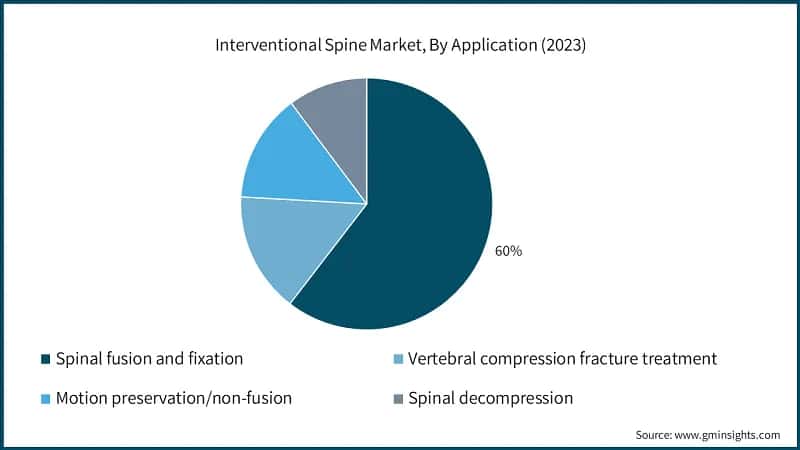 Interventional Spine Market, By Application (2023)

60%

Spinal fusion and fixation
Vertebral compression fracture treatment
Motion preservation/non-fusion
Spinal decompression

Source: www.gminsights.com